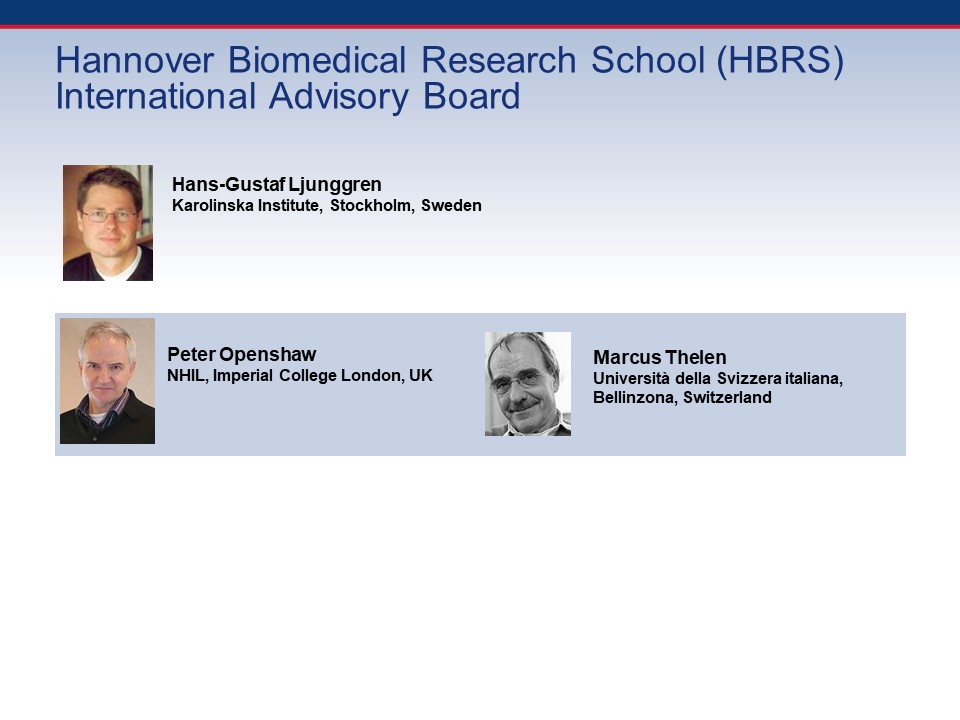 Hannover Biomedical Research School (HBRS)
International Advisory Board

Hans-Gustaf Ljunggren
Karolinska Institute, Stockholm, Sweden

Peter Openshaw
NHIL, Imperial College London, UK

Marcus Thelen
Università della Svizzera italiana, Bellinzona, Switzerland